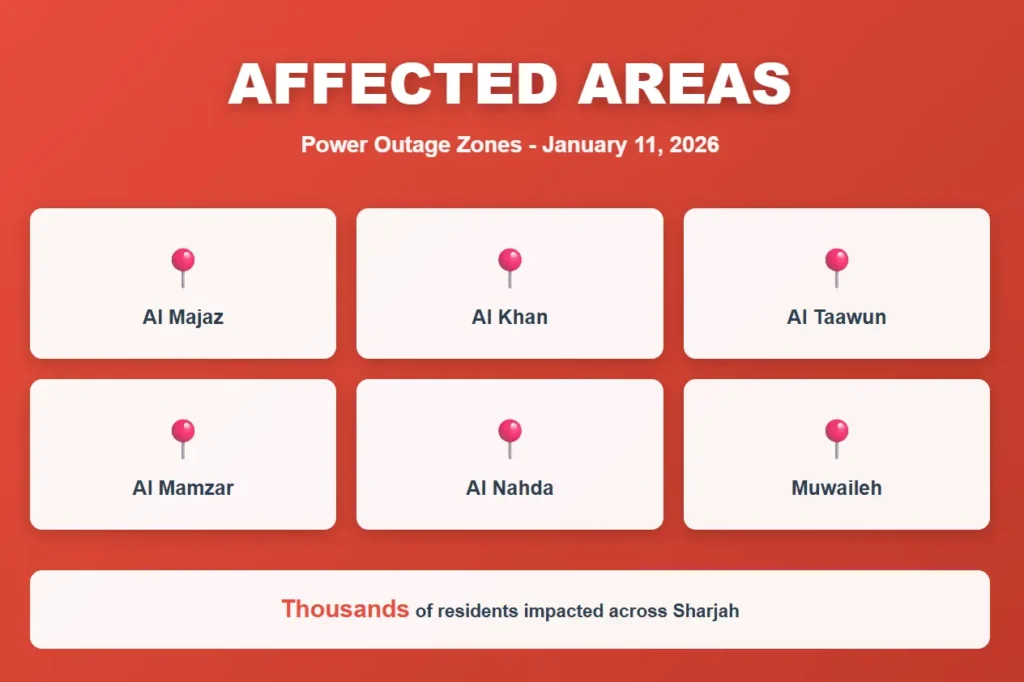 AFFECTED AREAS

Power Outage Zones - January 11, 2026

Al Majaz

Al Khan

Al Taawun

Al Mamzar

Al Nahda

Muwaileh

Thousands of residents impacted across Sharjah